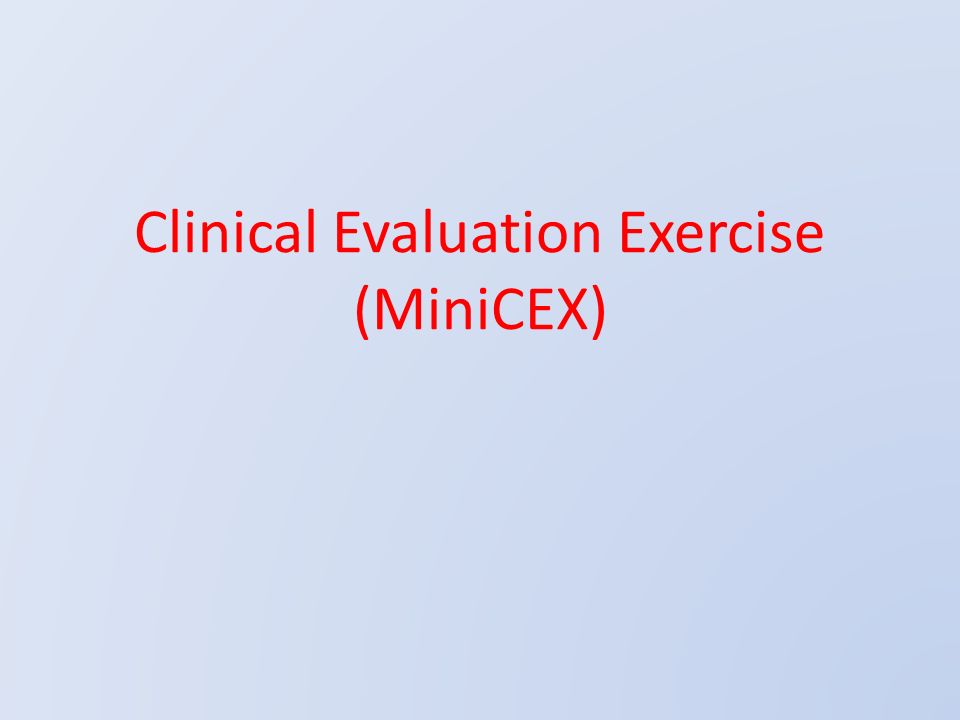 Clinical Evaluation Exercise
(MiniCEX)